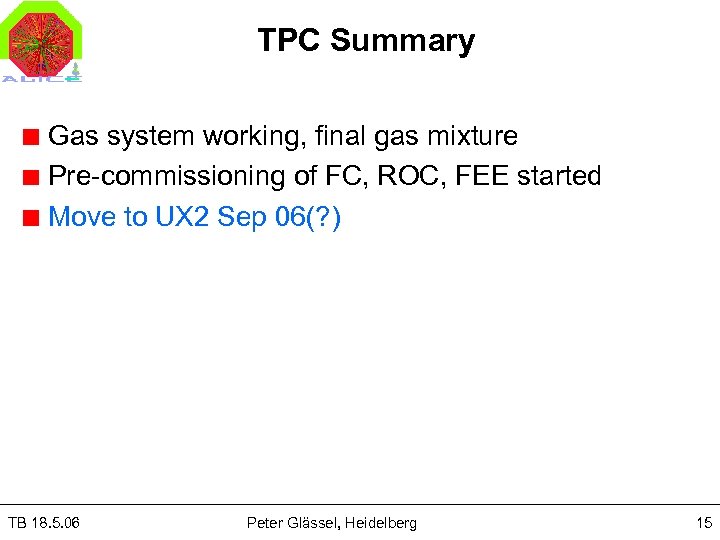 ALICE

TPC Summary

Gas system working, final gas mixture

Pre-commissioning of FC, ROC, FEE started

Move to UX2 Sep 06(?)

TB 18.5.06 Peter Glässel, Heidelberg 15